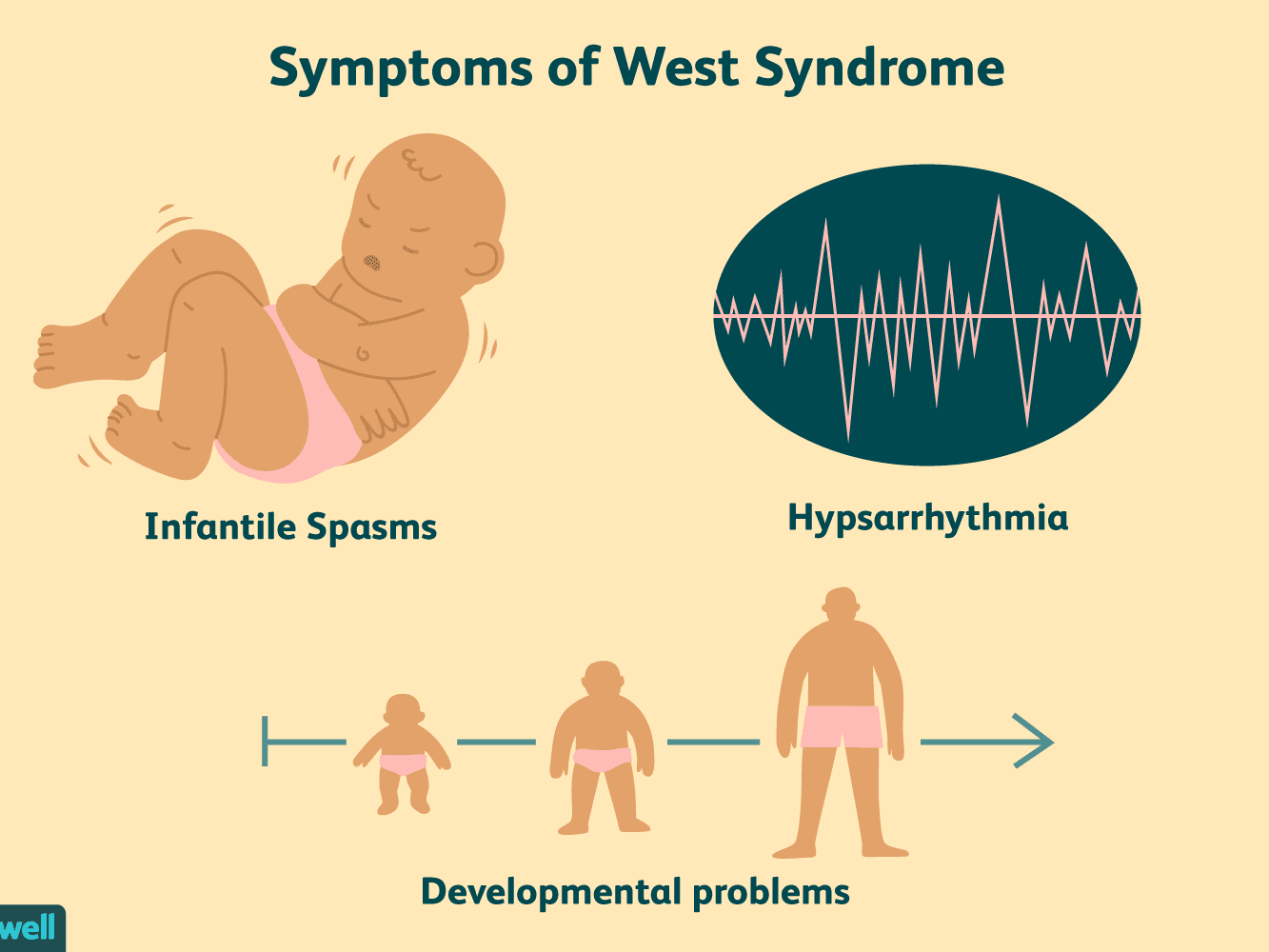 Symptoms of West Syndrome

Infantile Spasms

Hypsarrhythmia

Developmental problems

well